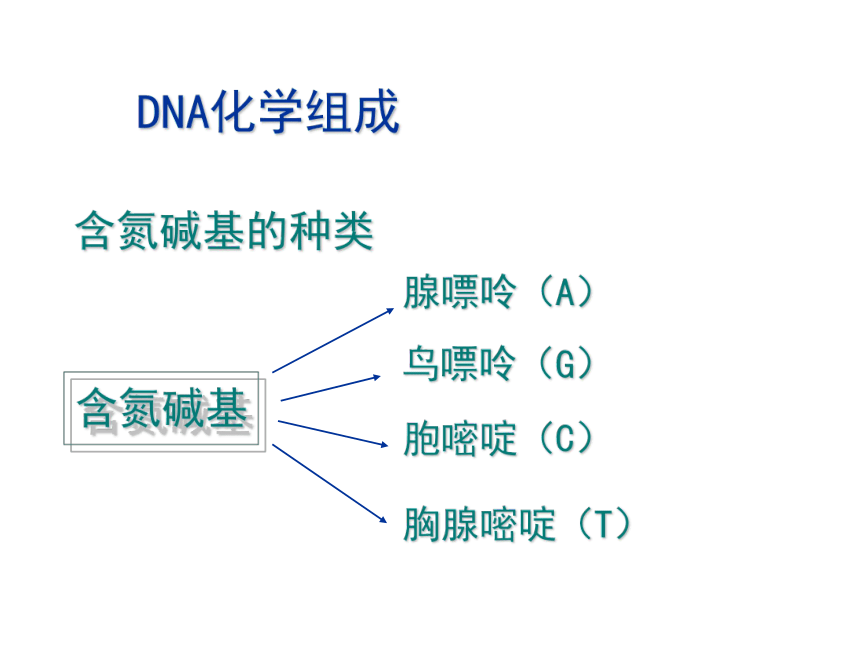 DNA化学组成

含氮碱基的种类

含氮碱基

腺嘌呤（A）

鸟嘌呤（G）

胞嘧啶（C）

胸腺嘧啶（T）